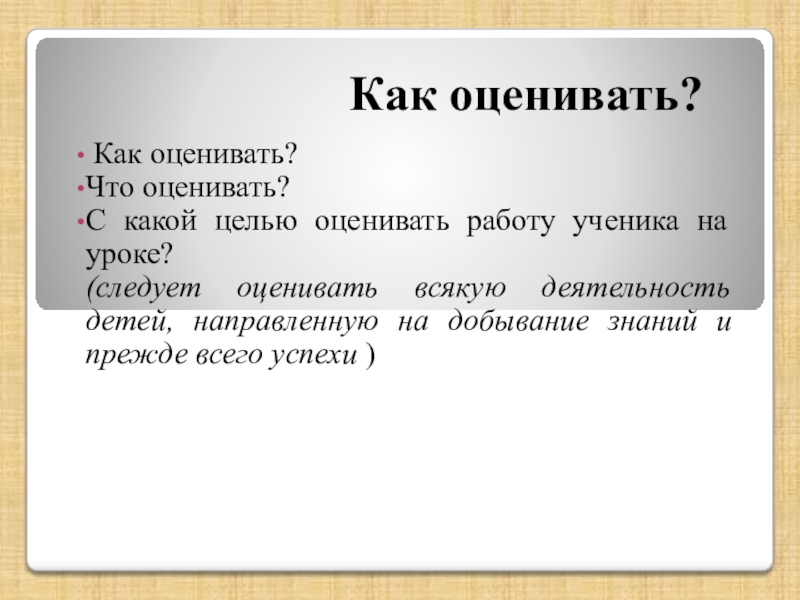 Как оценивать?

• Как оценивать?
•Что оценивать?
•С какой целью оценивать работу ученика на уроке?
(следует оценивать всякую деятельность детей, направленную на добывание знаний и прежде всего успехи )